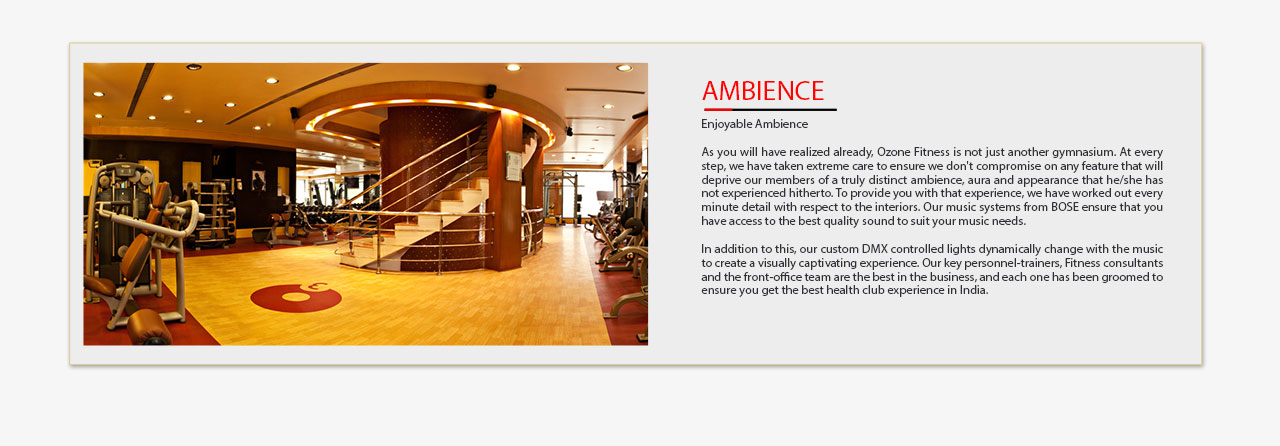 AMBIENCE

Enjoyable Ambience

As you will have realized already, Ozone Fitness is not just another gymnasium. At every step, we have taken extreme care to ensure we don't compromise on any feature that will deprive our members of a truly distinct ambience, aura and appearance that he/she has not experienced hitherto. To provide you with that experience, we have worked out every minute detail with respect to the interiors. Our music systems from BOSE ensure that you have access to the best quality sound to suit your music needs.

In addition to this, our custom DMX controlled lights dynamically change with the music to create a visually captivating experience. Our key personnel-trainers, Fitness consultants and the front-office team are the best in the business, and each one has been groomed to ensure you get the best health club experience in India.